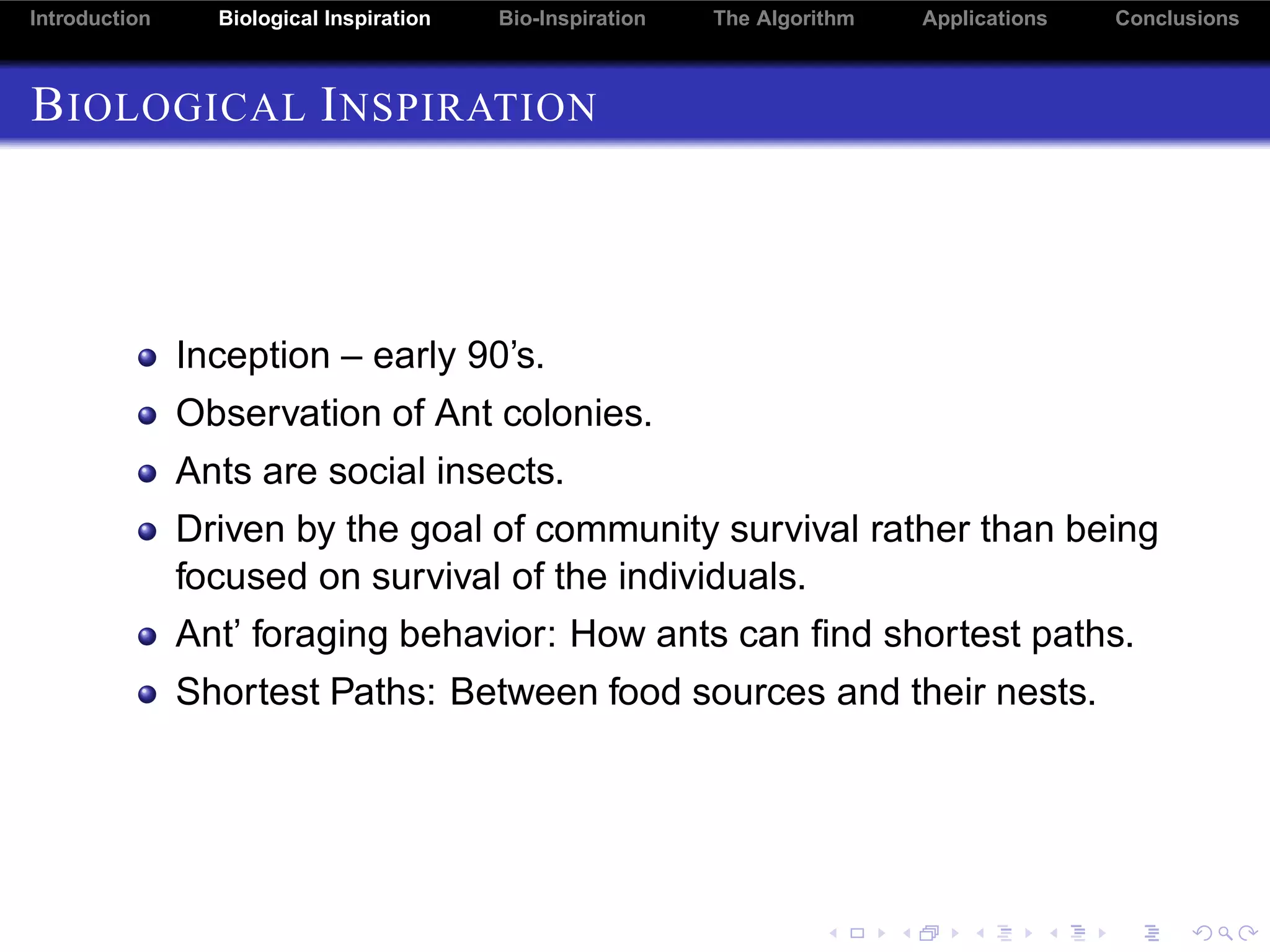 Introduction Biological Inspiration Bio-Inspiration The Algorithm Applications Conclusions

BIOLOGICAL INSPIRATION

- Inception – early 90's.
- Observation of Ant colonies.
- Ants are social insects.
- Driven by the goal of community survival rather than being focused on survival of the individuals.
- Ant' foraging behavior: How ants can find shortest paths.
- Shortest Paths: Between food sources and their nests.